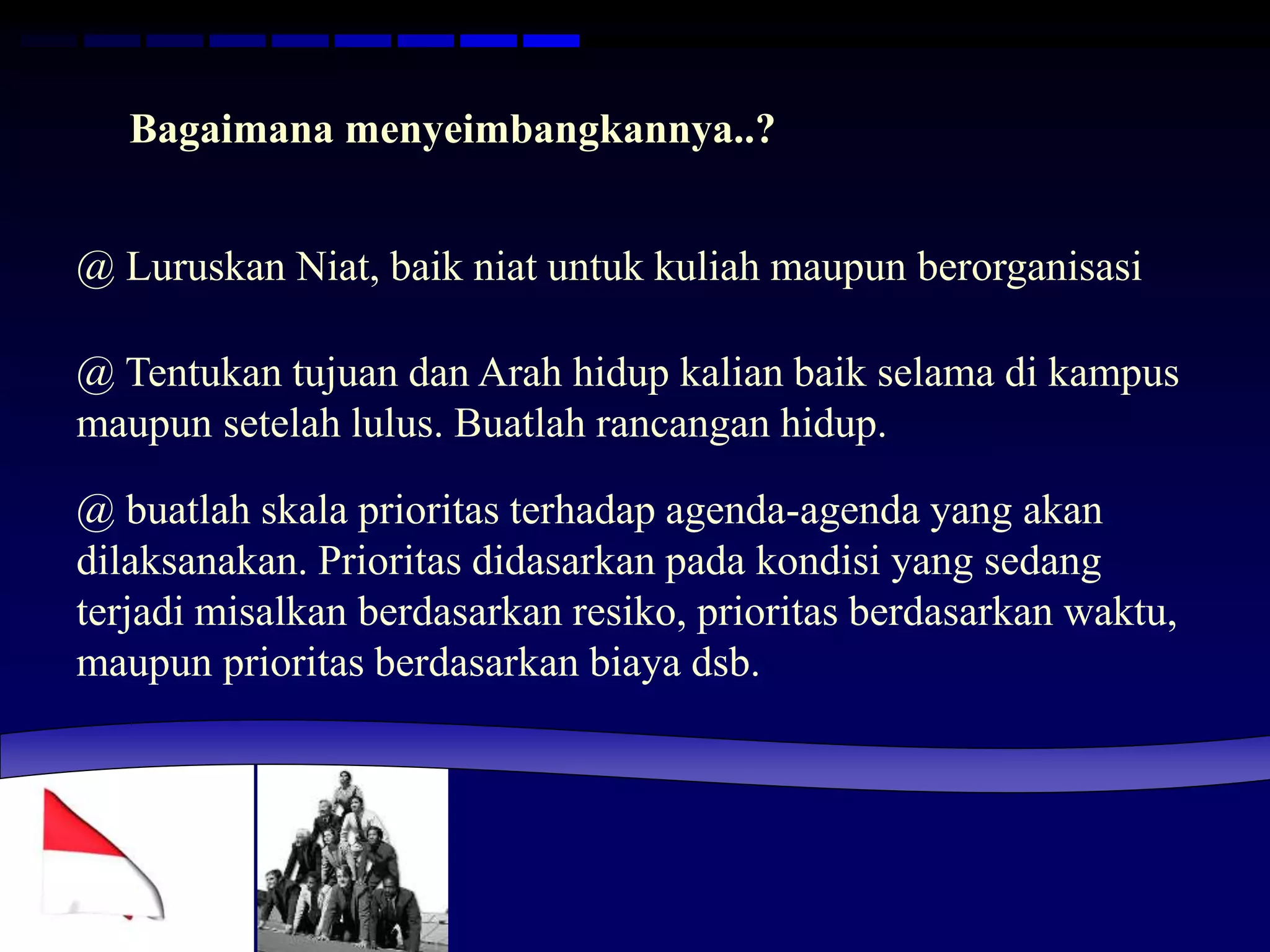 Bagaimana menyeimbangkannya..?

@ Luruskan Niat, baik niat untuk kuliah maupun berorganisasi

@ Tentukan tujuan dan Arah hidup kalian baik selama di kampus maupun setelah lulus. Buatlah rancangan hidup.

@ buatlah skala prioritas terhadap agenda-agenda yang akan dilaksanakan. Prioritas didasarkan pada kondisi yang sedang terjadi misalkan berdasarkan resiko, prioritas berdasarkan waktu, maupun prioritas berdasarkan biaya dsb.